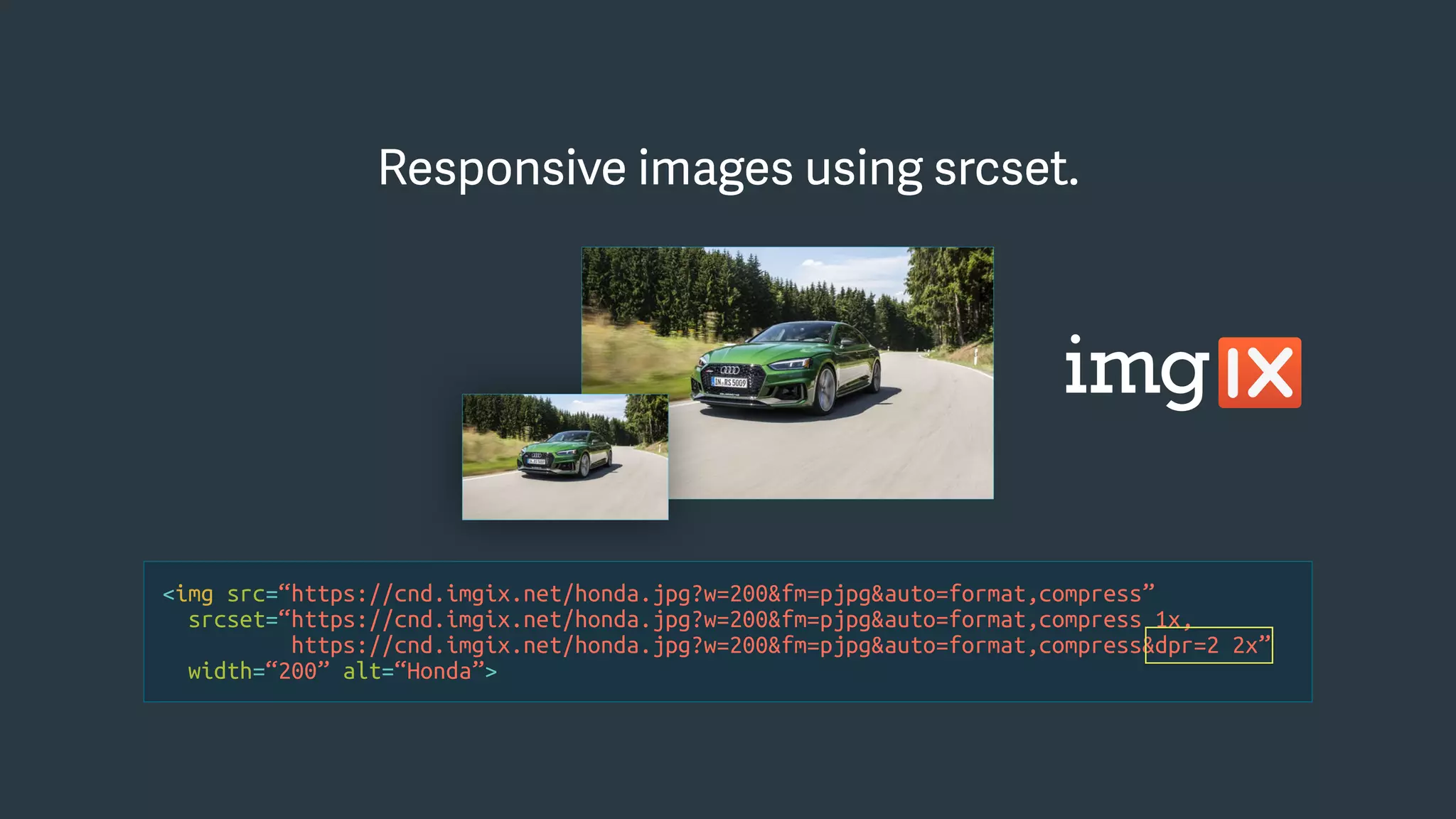 Responsive images using srcset.

IN RS 5009

imgIX

<img src=“https://cnd.imgix.net/honda.jpg?w=200&fm=pjpg&auto=format,compress”
srcset=“https://cnd.imgix.net/honda.jpg?w=200&fm=pjpg&auto=format,compress 1x,
https://cnd.imgix.net/honda.jpg?w=200&fm=pjpg&auto=format,compress&dpr=2 2x”
width=“200” alt=“Honda”>